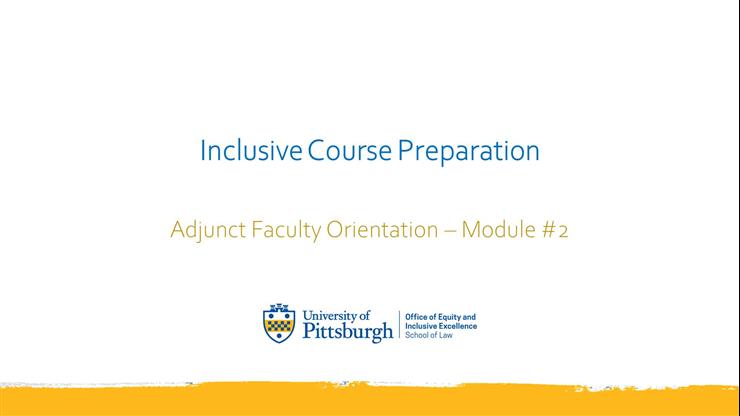 Inclusive Course Preparation

Adjunct Faculty Orientation – Module #2

University of Pittsburgh

Office of Equity and Inclusive Excellence
School of Law